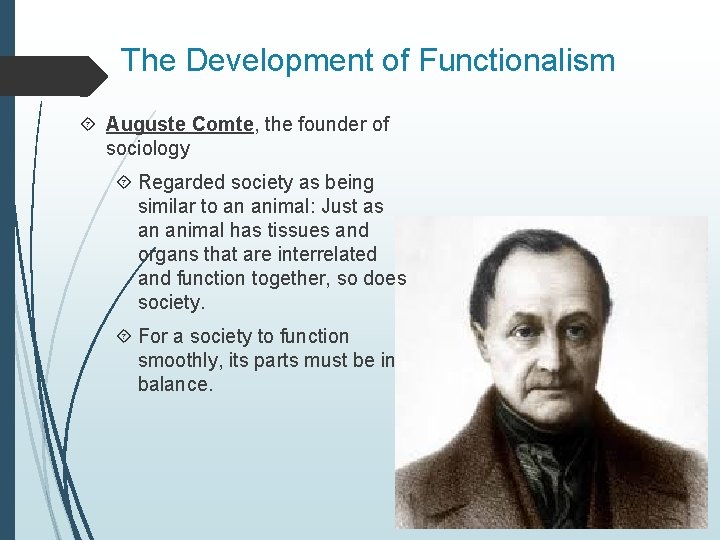 The Development of Functionalism

Auguste Comte, the founder of sociology

Regarded society as being similar to an animal: Just as an animal has tissues and organs that are interrelated and function together, so does society.

For a society to function smoothly, its parts must be in balance.